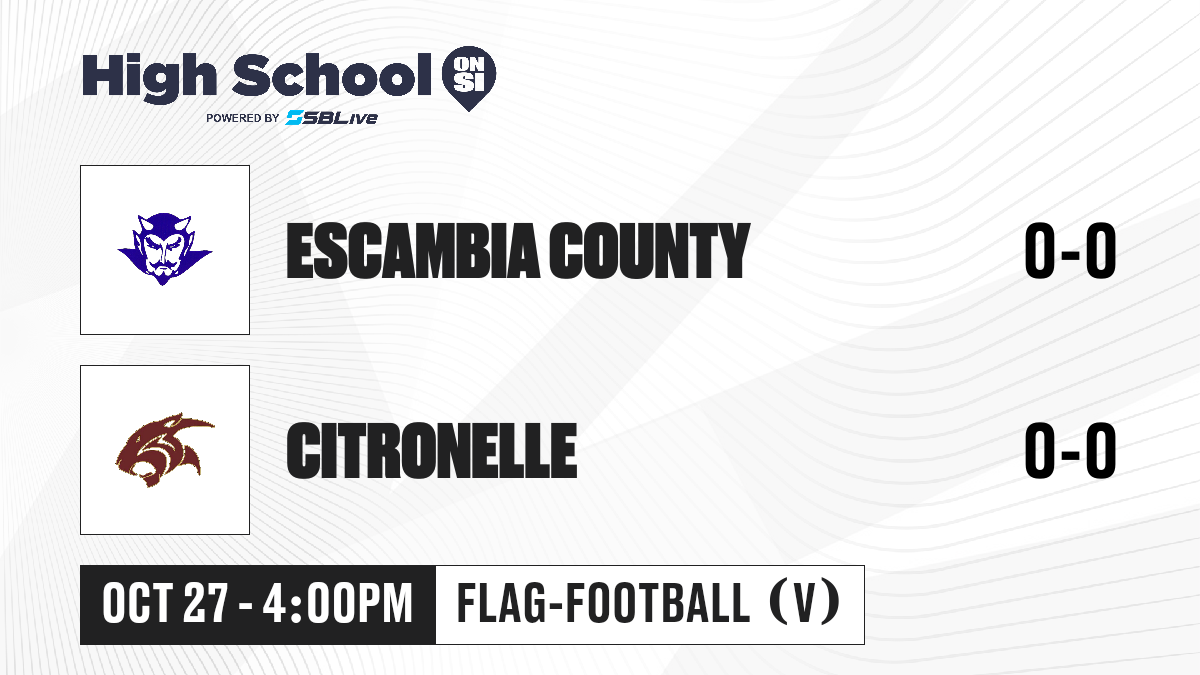 High School ON SI
POWERED BY SBLive

ESCAMBIA COUNTY 0-0

CITRONELLE 0-0

OCT 27 - 4:00PM FLAG-FOOTBALL (V)